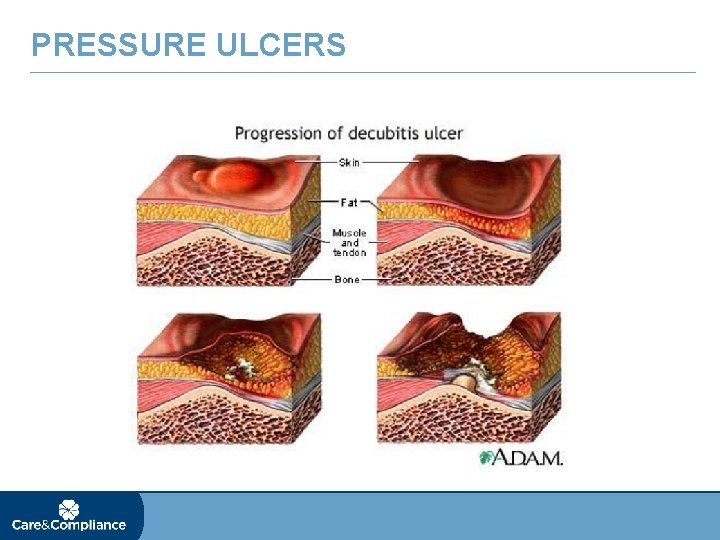 PRESSURE ULCERS

Progression of decubitis ulcer

Skin

Fat

Muscle and tendon

Bone

A.D.A.M.

Care&Compliance